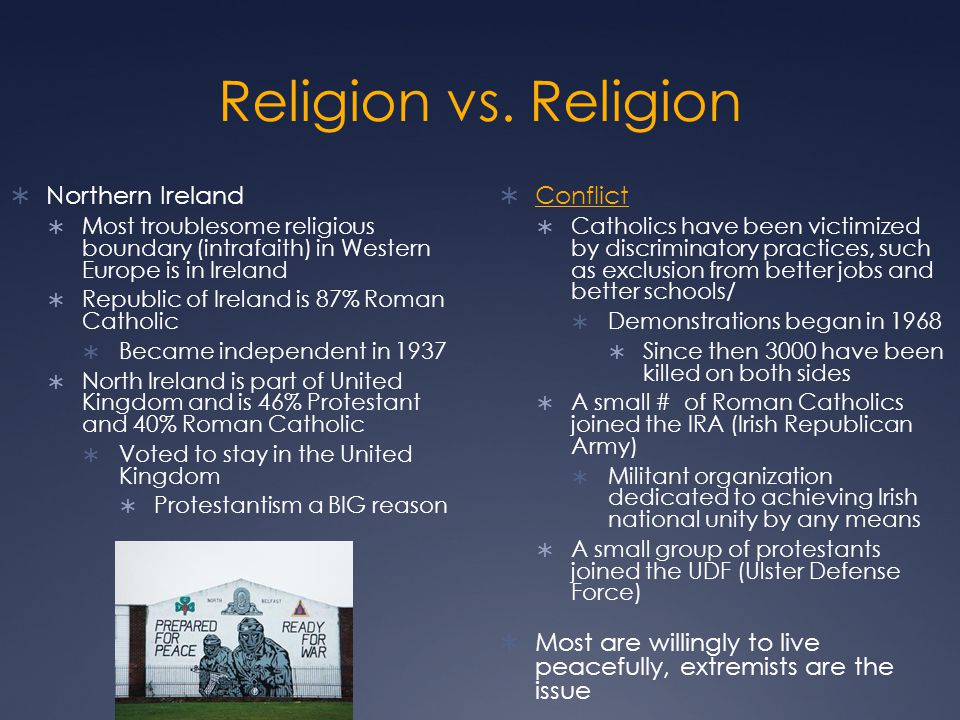 Religion vs. Religion

∗ Northern Ireland
∗ Most troublesome religious boundary (intrafaith) in Western Europe is in Ireland
∗ Republic of Ireland is 87% Roman Catholic
∗ Became independent in 1937
∗ North Ireland is part of United Kingdom and is 46% Protestant and 40% Roman Catholic
∗ Voted to stay in the United Kingdom
∗ Protestantism a BIG reason

NORTH BELFAST
PREPARED FOR PEACE
READY FOR WAR

∗ Conflict
∗ Catholics have been victimized by discriminatory practices, such as exclusion from better jobs and better schools/
∗ Demonstrations began in 1968
∗ Since then 3000 have been killed on both sides
∗ A small # of Roman Catholics joined the IRA (Irish Republican Army)
∗ Militant organization dedicated to achieving Irish national unity by any means
∗ A small group of protestants joined the UDF (Ulster Defense Force)

∗ Most are willingly to live peacefully, extremists are the issue